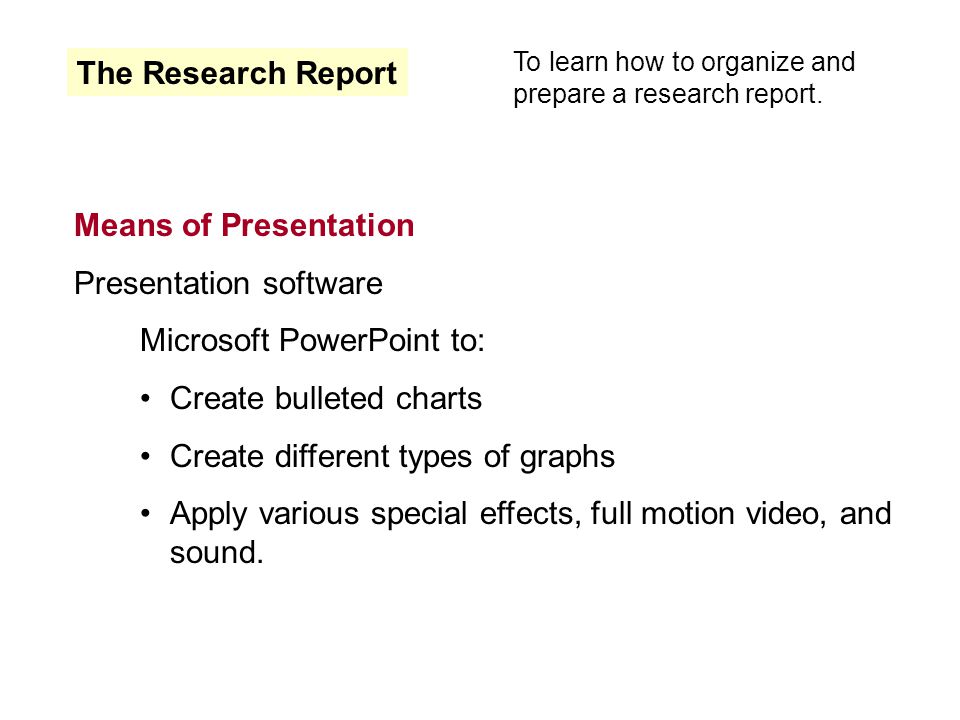 The Research Report

To learn how to organize and prepare a research report.

Means of Presentation

Presentation software

Microsoft PowerPoint to:

• Create bulleted charts

• Create different types of graphs

• Apply various special effects, full motion video, and sound.